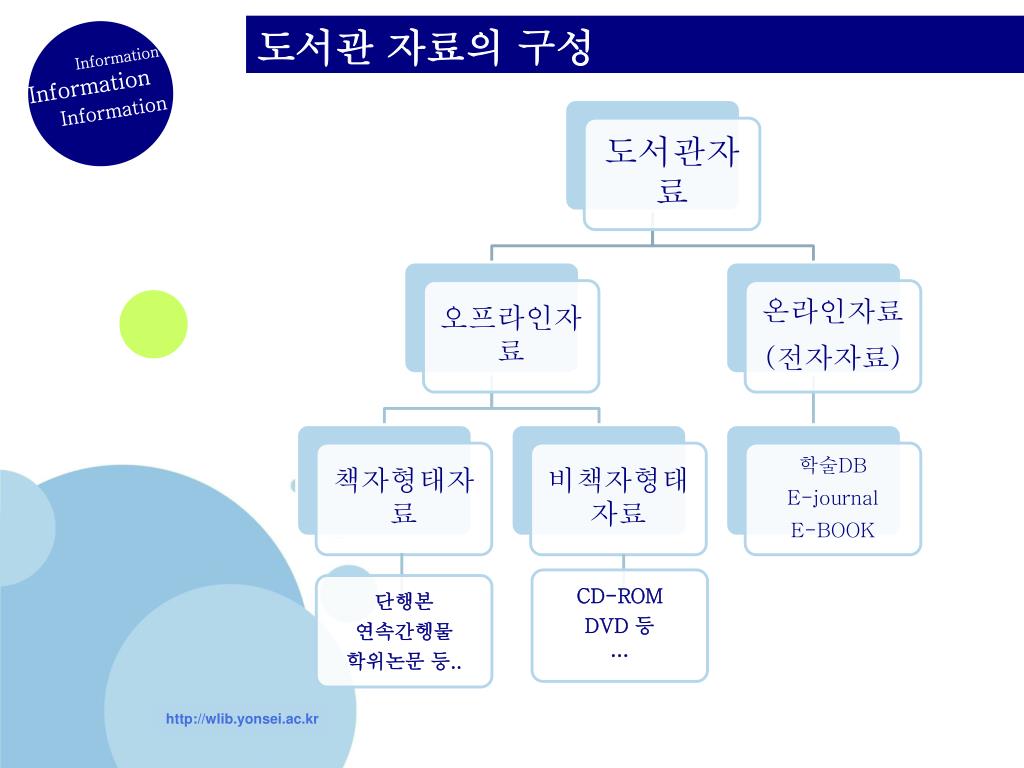 Information
Information
Information

도서관 자료의 구성

도서관자료

오프라인자료

온라인자료
(전자자료)

책자형태자료

비책자형태자료

학술DB
E-journal
E-BOOK

단행본
연속간행물
학위논문 등..

CD-ROM
DVD 등
…

http://wlib.yonsei.ac.kr